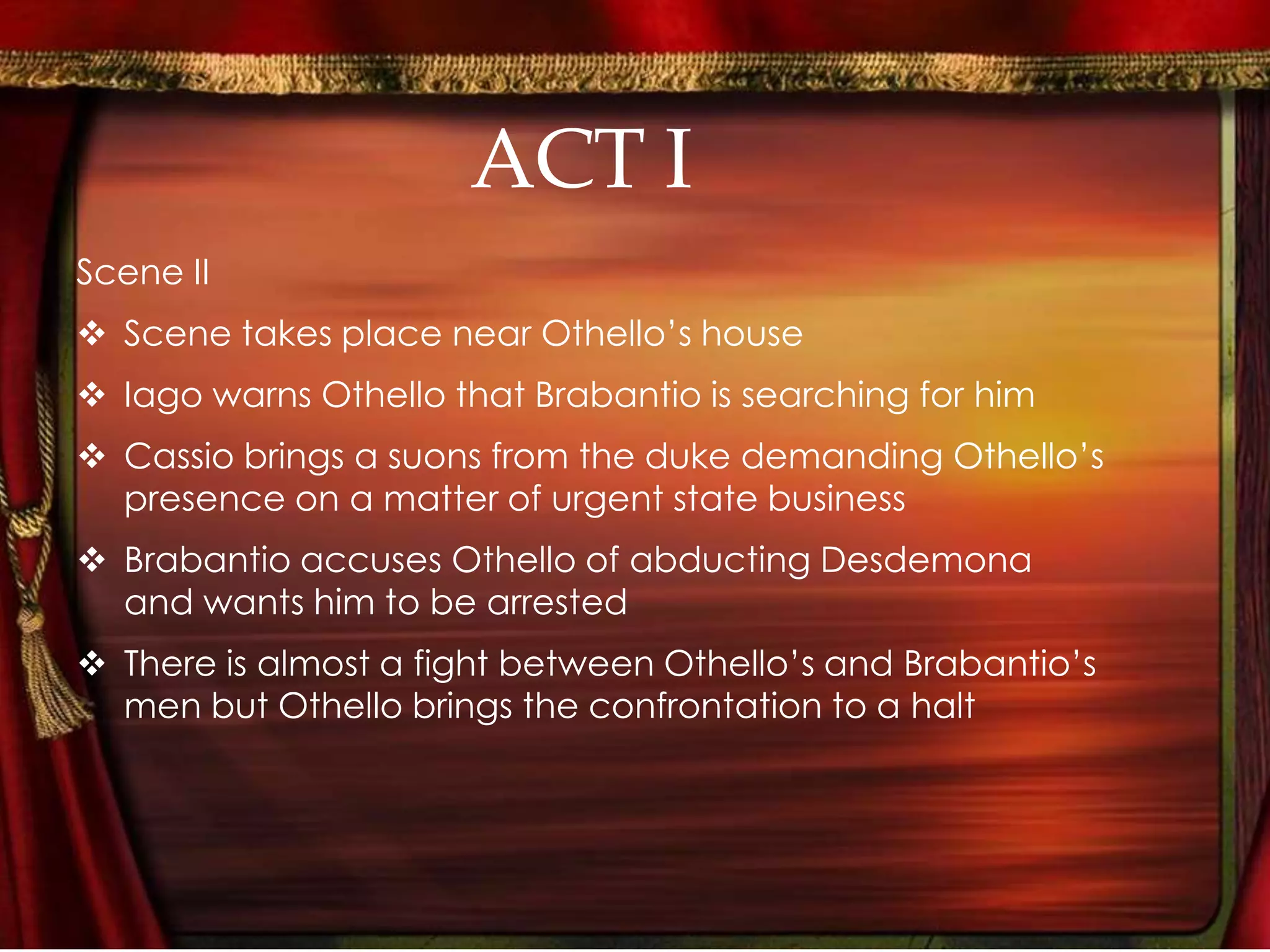 ACT I

Scene II

❖ Scene takes place near Othello’s house

❖ Iago warns Othello that Brabantio is searching for him

❖ Cassio brings a suons from the duke demanding Othello’s presence on a matter of urgent state business

❖ Brabantio accuses Othello of abducting Desdemona and wants him to be arrested

❖ There is almost a fight between Othello’s and Brabantio’s men but Othello brings the confrontation to a halt